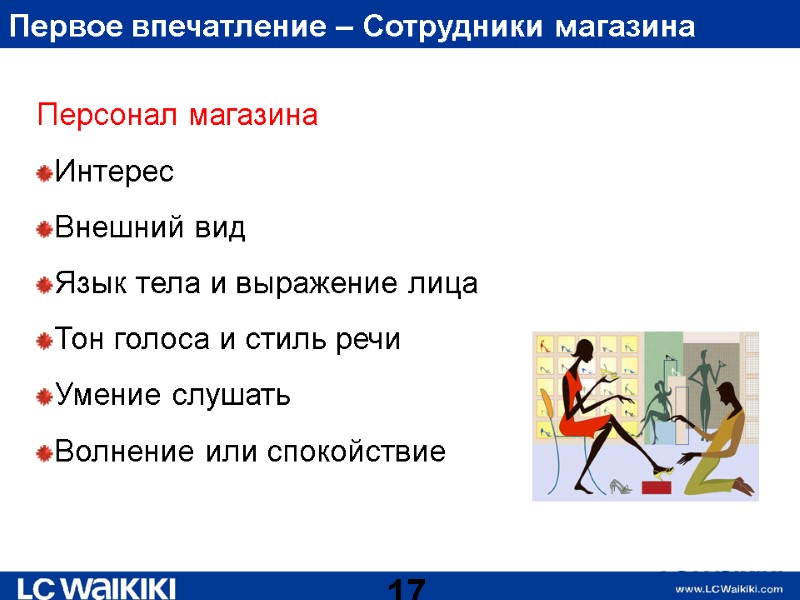 Первое впечатление – Сотрудники магазина

Персонал магазина

Интерес

Внешний вид

Язык тела и выражение лица

Тон голоса и стиль речи

Умение слушать

Волнение или спокойствие

LC WAIKIKI

17

www.LCWaikiki.com